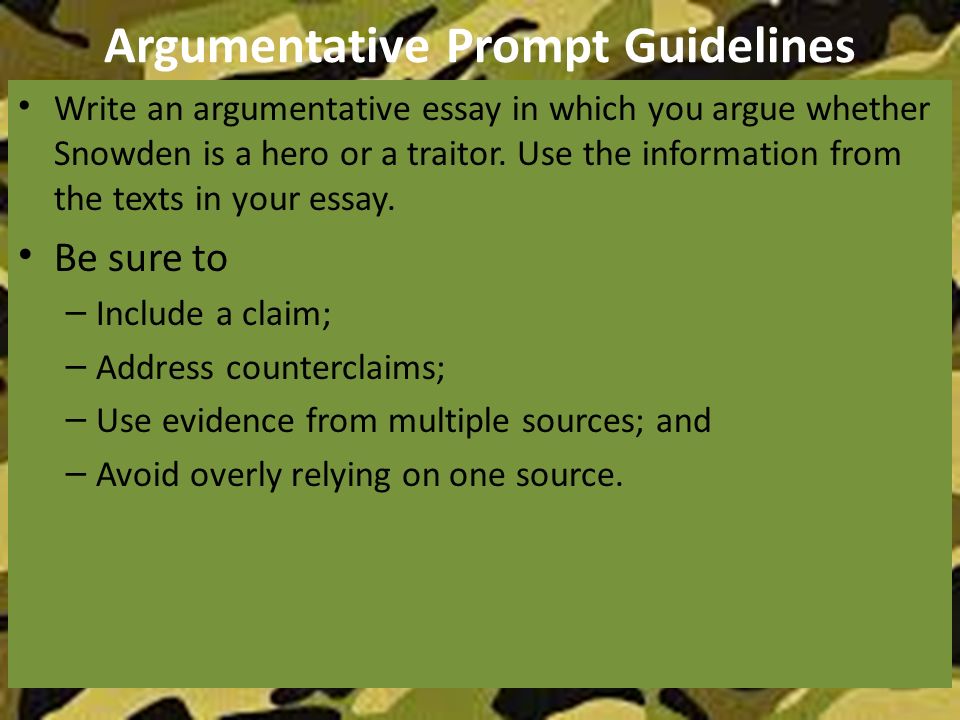 Argumentative Prompt Guidelines

• Write an argumentative essay in which you argue whether Snowden is a hero or a traitor. Use the information from the texts in your essay.

• Be sure to
– Include a claim;
– Address counterclaims;
– Use evidence from multiple sources; and
– Avoid overly relying on one source.